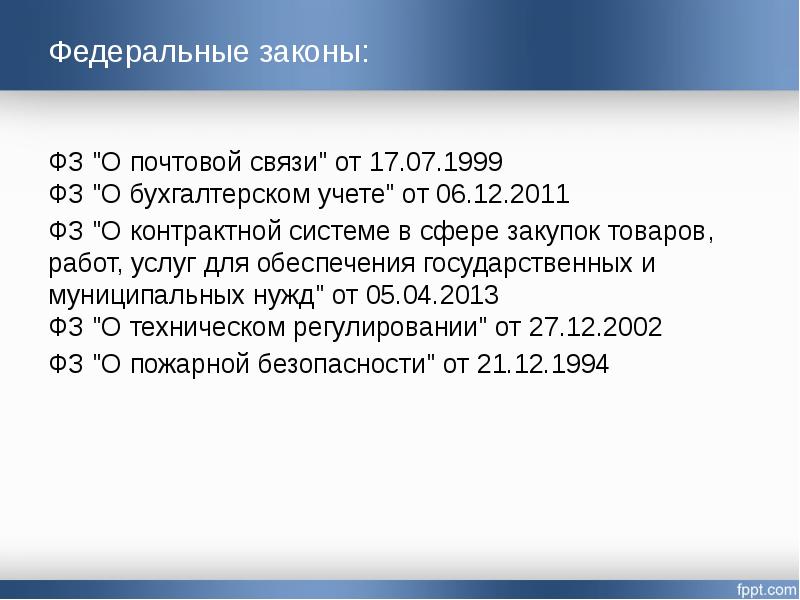 Федеральные законы:

ФЗ "О почтовой связи" от 17.07.1999
ФЗ "О бухгалтерском учете" от 06.12.2011
ФЗ "О контрактной системе в сфере закупок товаров, работ, услуг для обеспечения государственных и муниципальных нужд" от 05.04.2013
ФЗ "О техническом регулировании" от 27.12.2002
ФЗ "О пожарной безопасности" от 21.12.1994

fppt.com